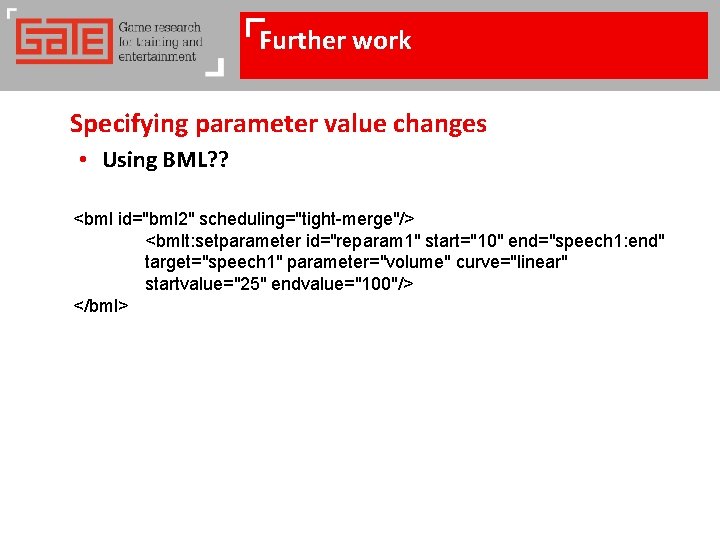 GATE Game research for training and entertainment

Further work

Specifying parameter value changes

• Using BML??

<bml id="bml2" scheduling="tight-merge"/>
<bmlt:setparameter id="reparam1" start="10" end="speech1:end" target="speech1" parameter="volume" curve="linear" startvalue="25" endvalue="100"/>
</bml>